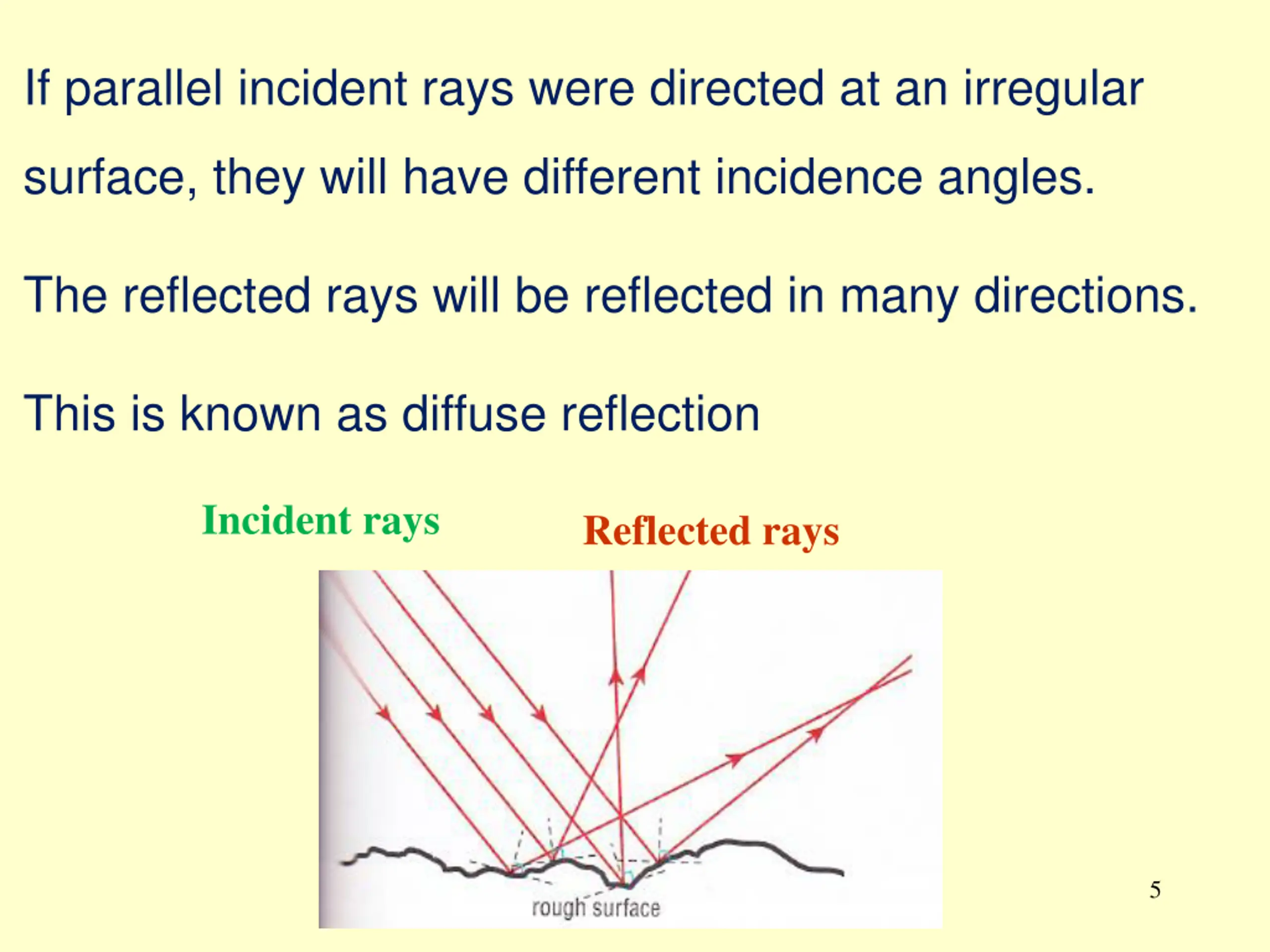 If parallel incident rays were directed at an irregular surface, they will have different incidence angles.

The reflected rays will be reflected in many directions.

This is known as diffuse reflection

Incident rays

Reflected rays

rough surface

5